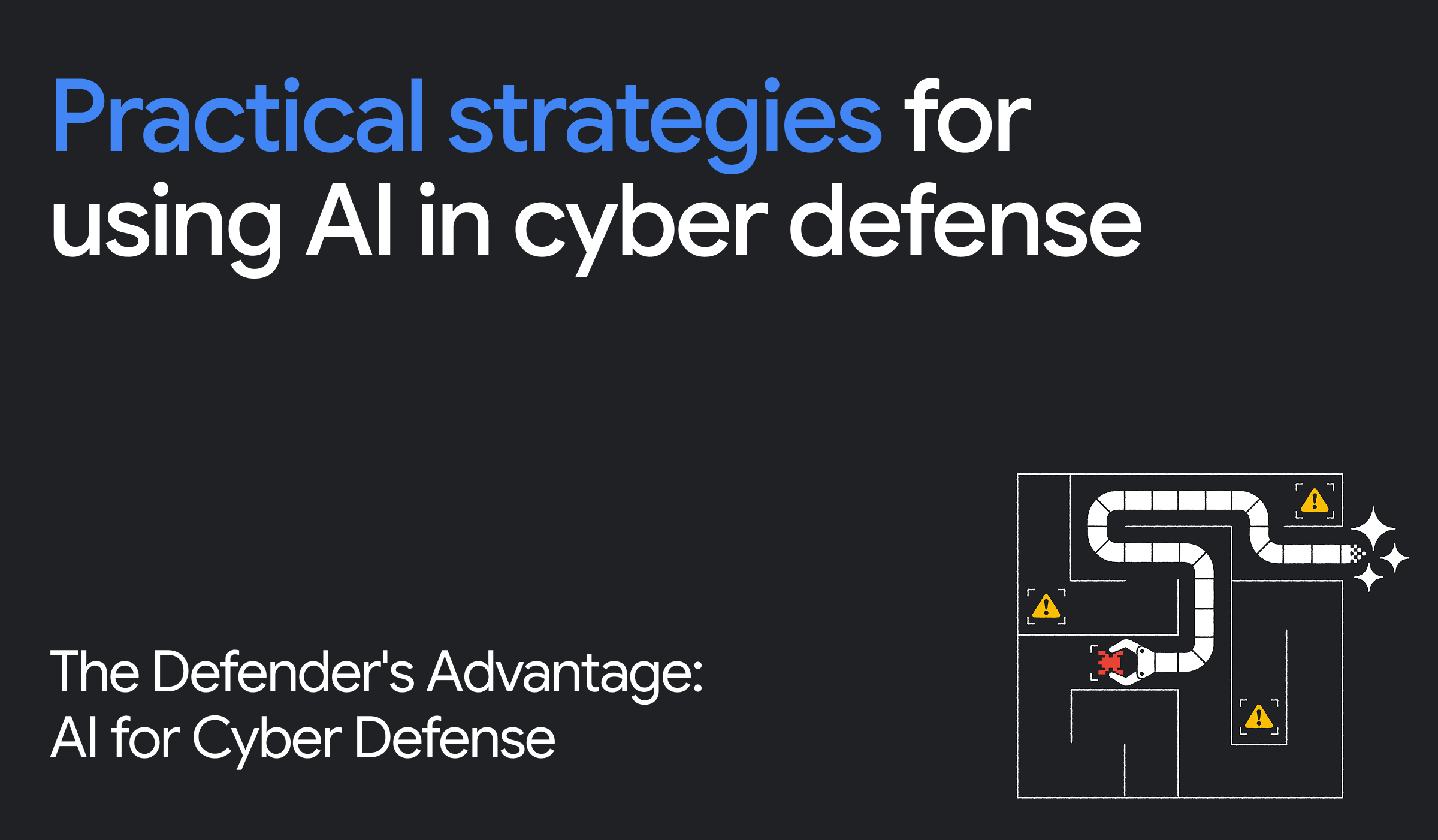 Practical strategies for using AI in cyber defense

The Defender's Advantage: AI for Cyber Defense